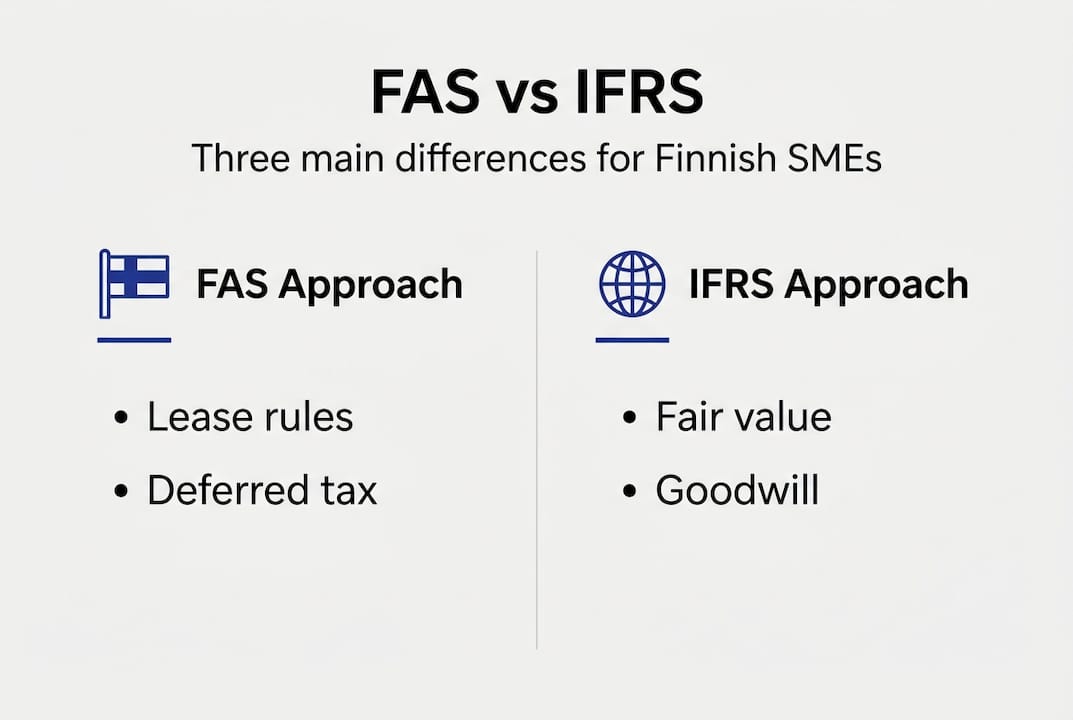 FAS vs IFRS

Three main differences for Finnish SMEs

FAS Approach

• Lease rules
• Deferred tax

IFRS Approach

• Fair value
• Goodwill